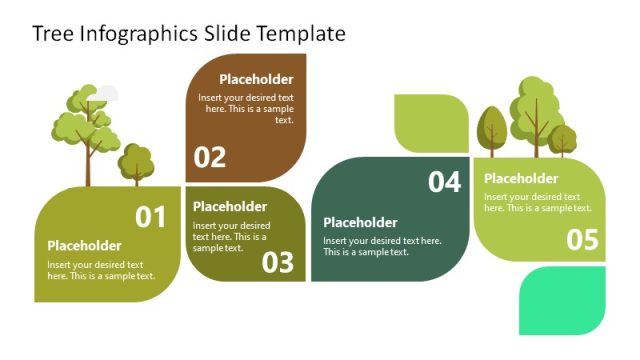 Tree Infographics Slide Template

01

Placeholder

Insert your desired text here. This is a sample text.

Placeholder

Insert your desired text here. This is a sample text.

02

Placeholder

Insert your desired text here. This is a sample text.

03

04

Placeholder

Insert your desired text here. This is a sample text.

Placeholder

Insert your desired text here. This is a sample text.

05